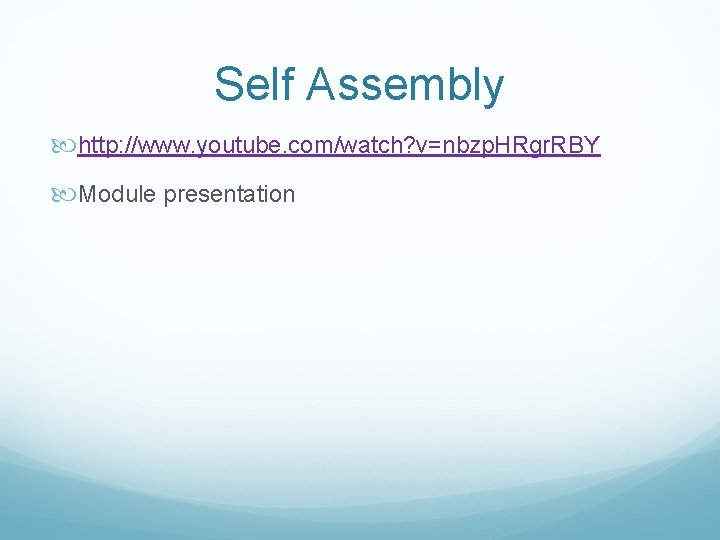 Self Assembly

http://www.youtube.com/watch?v=nbzpHRgrRBY

Module presentation